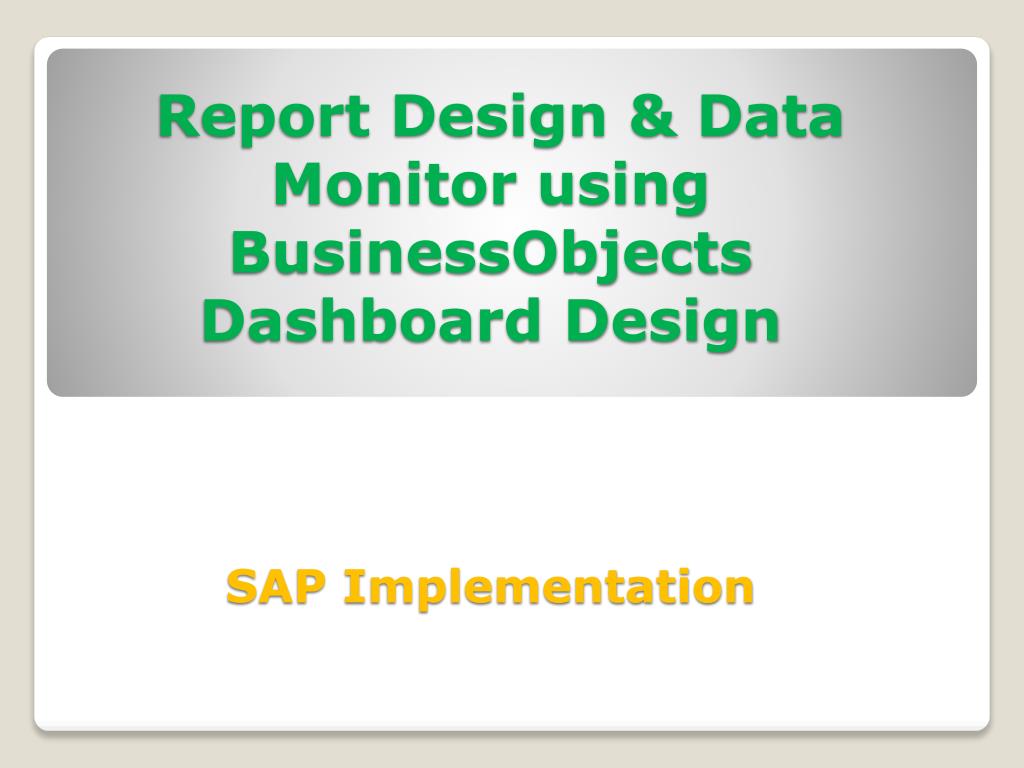 Report Design & Data Monitor using BusinessObjects Dashboard Design

SAP Implementation